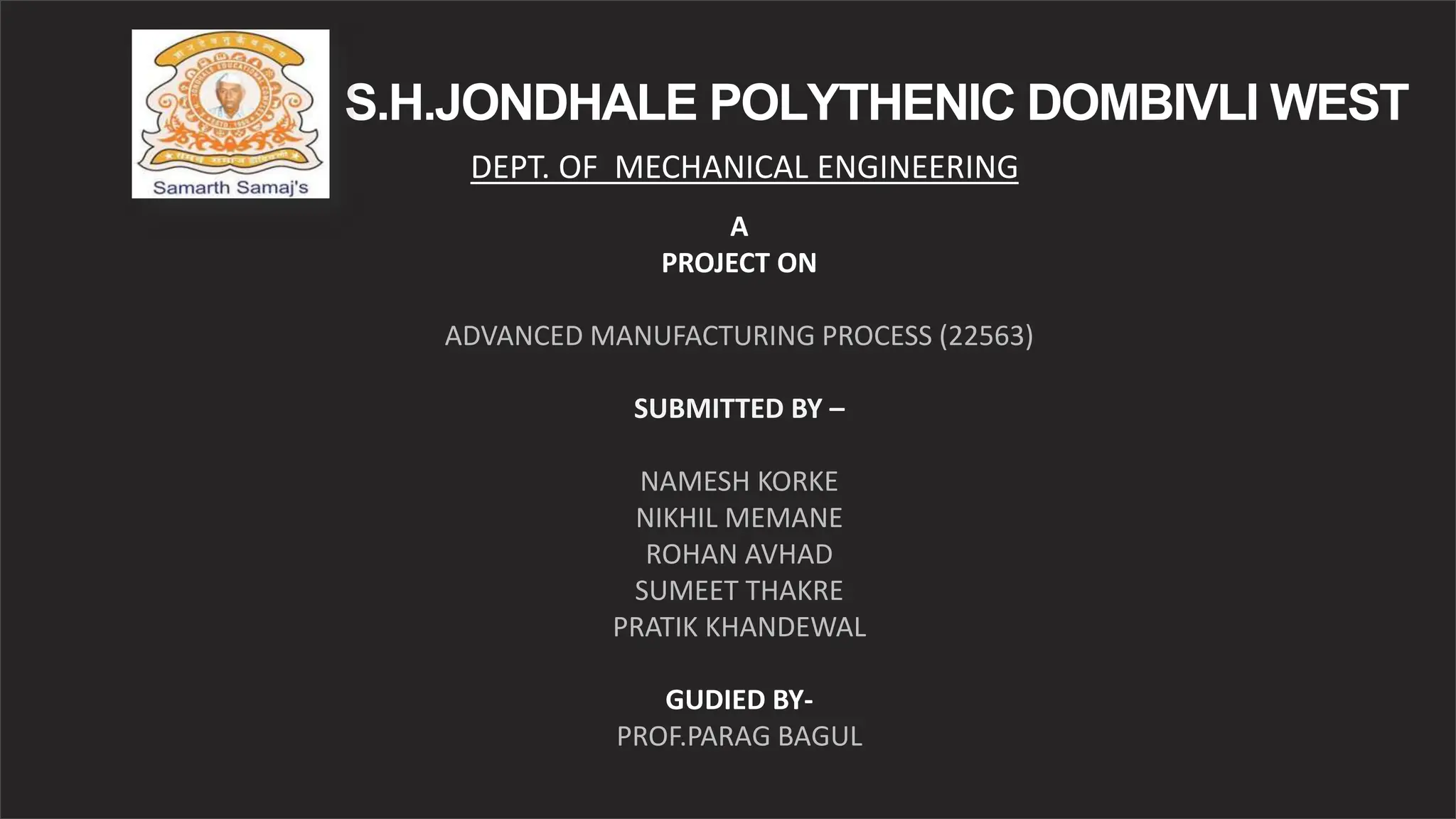 Samarth Samaj's

S.H.JONDHALE POLYTHENIC DOMBIVLI WEST

DEPT. OF MECHANICAL ENGINEERING

A
PROJECT ON

ADVANCED MANUFACTURING PROCESS (22563)

SUBMITTED BY –

NAMESH KORKE
NIKHIL MEMANE
ROHAN AVHAD
SUMEET THAKRE
PRATIK KHANDEWAL

GUDIED BY-
PROF.PARAG BAGUL